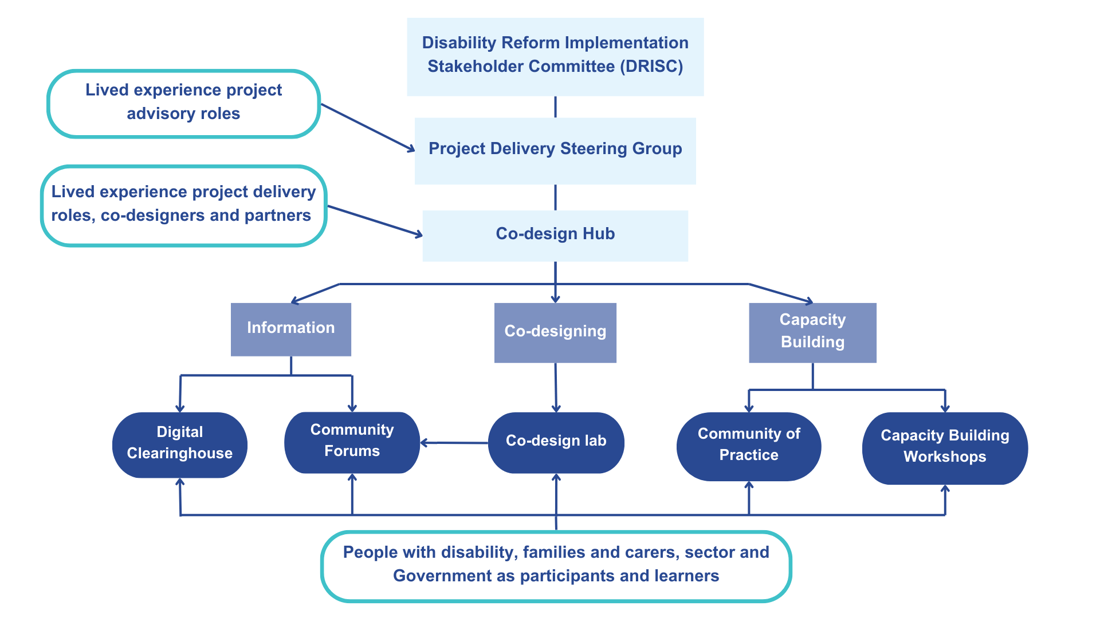 Disability Reform Implementation Stakeholder Committee (DRISC)

Lived experience project advisory roles

Project Delivery Steering Group

Lived experience project delivery roles, co-designers and partners

Co-design Hub

Information

Co-designing

Capacity Building

Digital Clearinghouse

Community Forums

Co-design lab

Community of Practice

Capacity Building Workshops

People with disability, families and carers, sector and Government as participants and learners